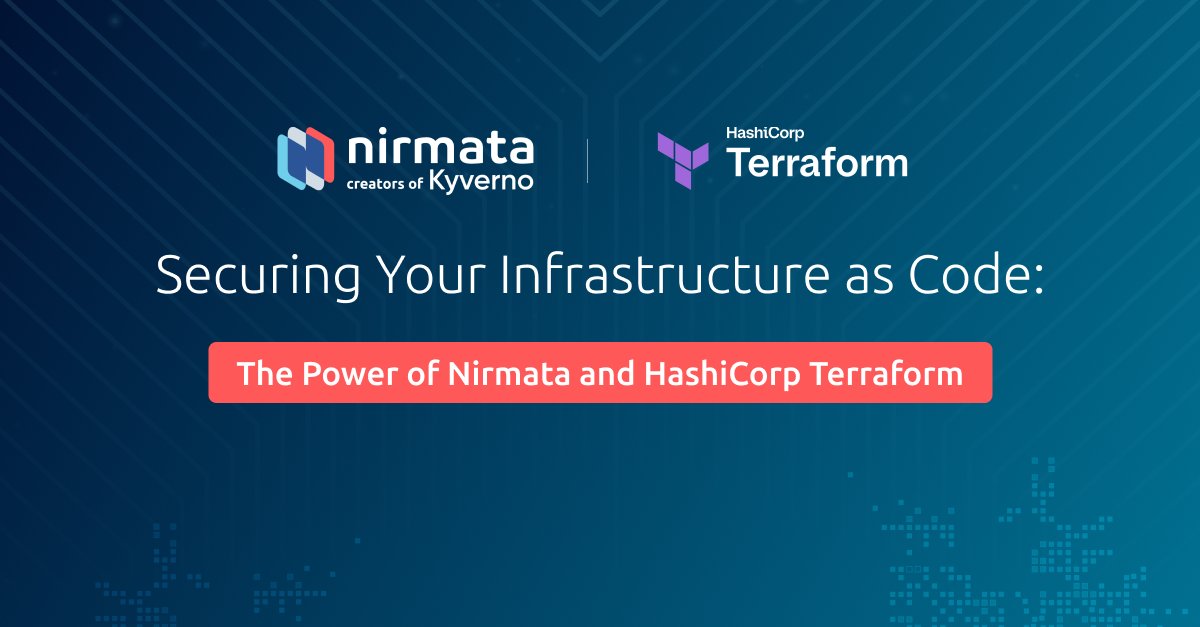 nirmata
creators of Kyverno

HashiCorp
Terraform

Securing Your Infrastructure as Code:

The Power of Nirmata and HashiCorp Terraform